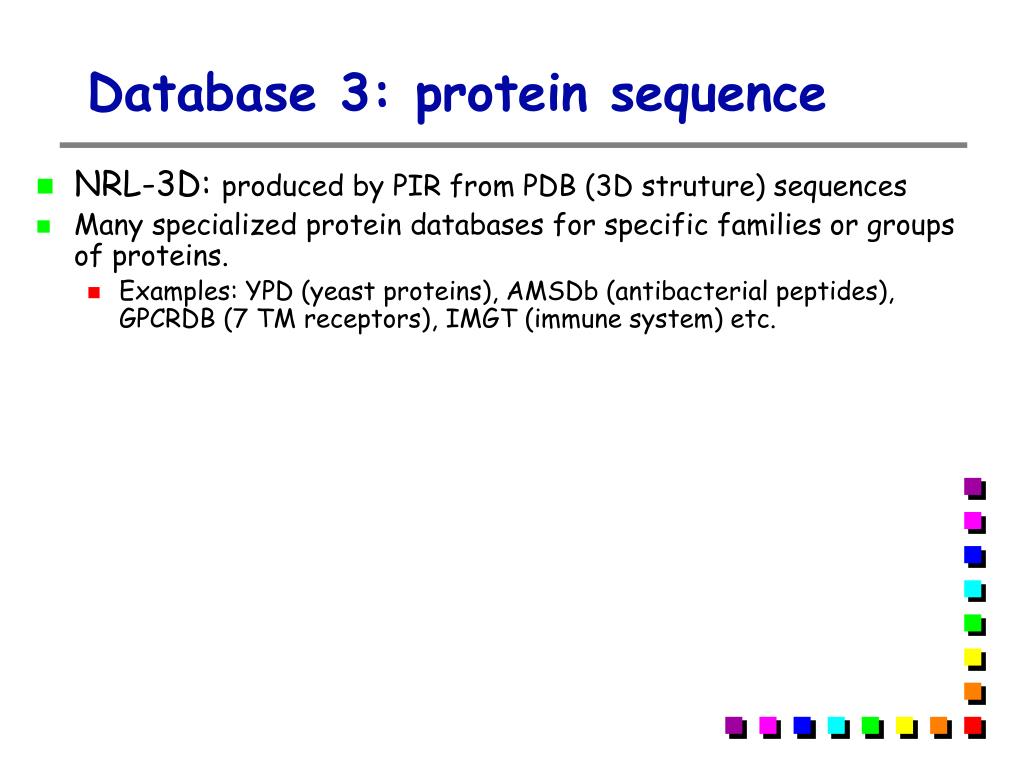 Database 3: protein sequence

NRL-3D: produced by PIR from PDB (3D struture) sequences

Many specialized protein databases for specific families or groups of proteins.

Examples: YPD (yeast proteins), AMSDb (antibacterial peptides), GPCRDB (7 TM receptors), IMGT (immune system) etc.